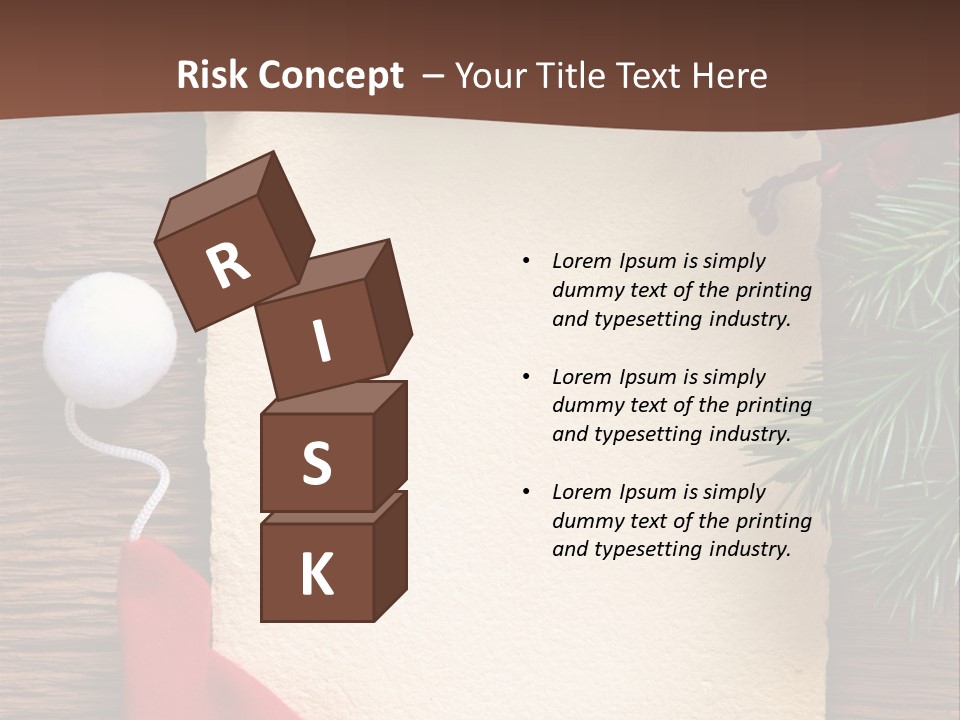 Risk Concept – Your Title Text Here

R
I
S
K

• Lorem Ipsum is simply dummy text of the printing and typesetting industry.

• Lorem Ipsum is simply dummy text of the printing and typesetting industry.

• Lorem Ipsum is simply dummy text of the printing and typesetting industry.